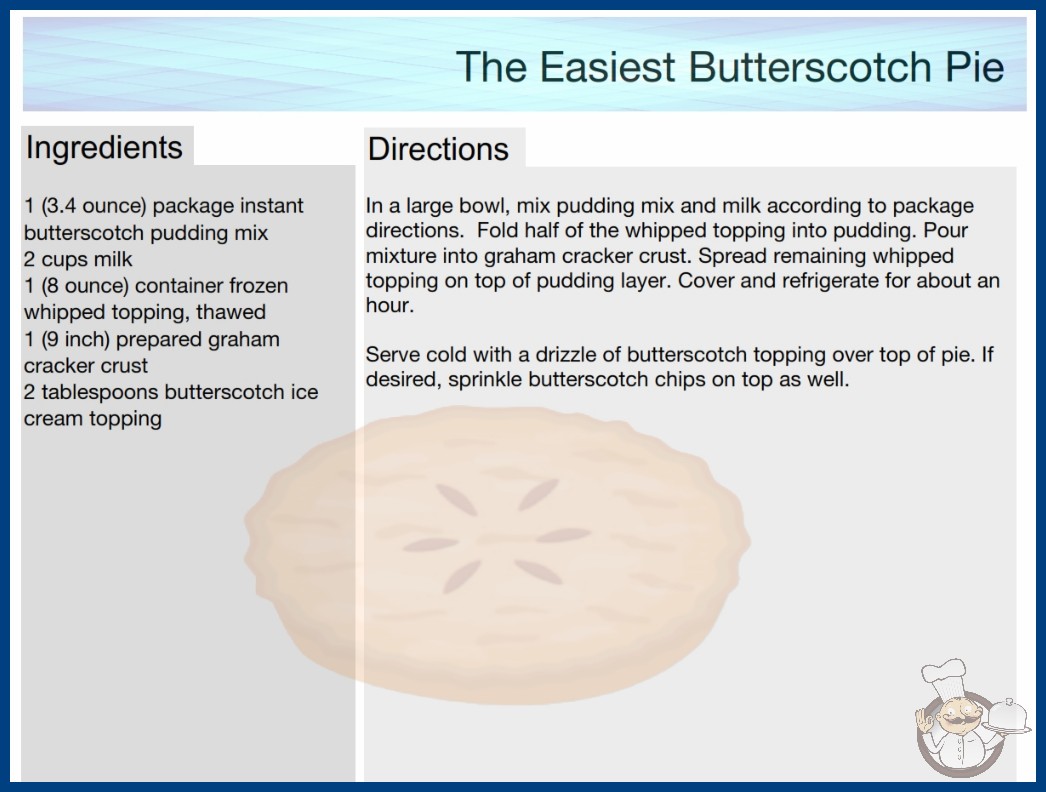 The Easiest Butterscotch Pie

Ingredients

1 (3.4 ounce) package instant butterscotch pudding mix
2 cups milk
1 (8 ounce) container frozen whipped topping, thawed
1 (9 inch) prepared graham cracker crust
2 tablespoons butterscotch ice cream topping

Directions

In a large bowl, mix pudding mix and milk according to package directions. Fold half of the whipped topping into pudding. Pour mixture into graham cracker crust. Spread remaining whipped topping on top of pudding layer. Cover and refrigerate for about an hour.

Serve cold with a drizzle of butterscotch topping over top of pie. If desired, sprinkle butterscotch chips on top as well.